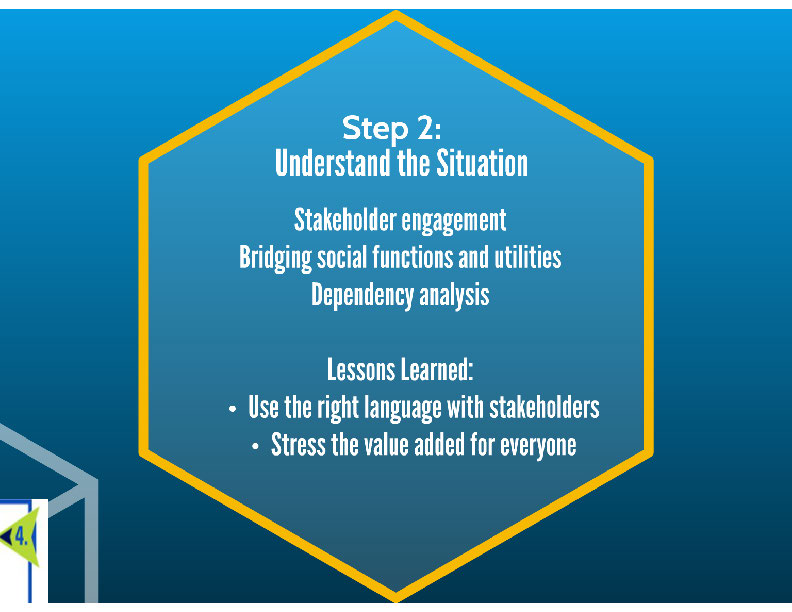 Step 2:
Understand the Situation

Stakeholder engagement
Bridging social functions and utilities
Dependency analysis

Lessons Learned:
• Use the right language with stakeholders
• Stress the value added for everyone

4.